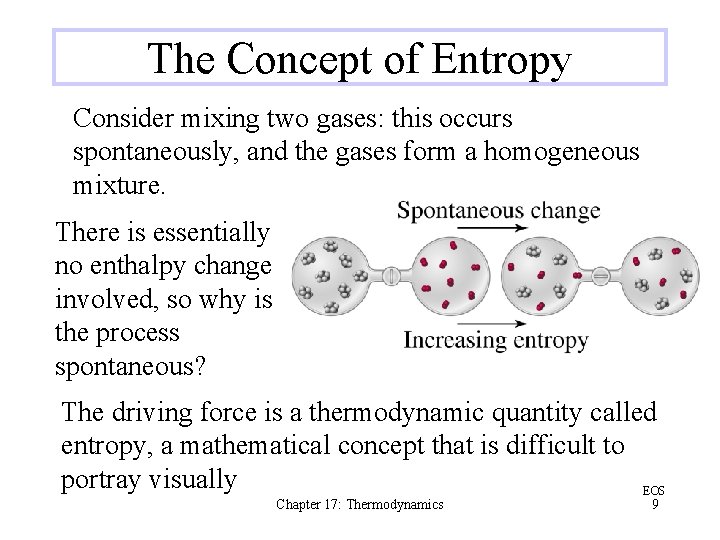 The Concept of Entropy

Consider mixing two gases: this occurs spontaneously, and the gases form a homogeneous mixture.

There is essentially no enthalpy change involved, so why is the process spontaneous?

Spontaneous change

Increasing entropy

The driving force is a thermodynamic quantity called entropy, a mathematical concept that is difficult to portray visually

Chapter 17: Thermodynamics

EOS
9